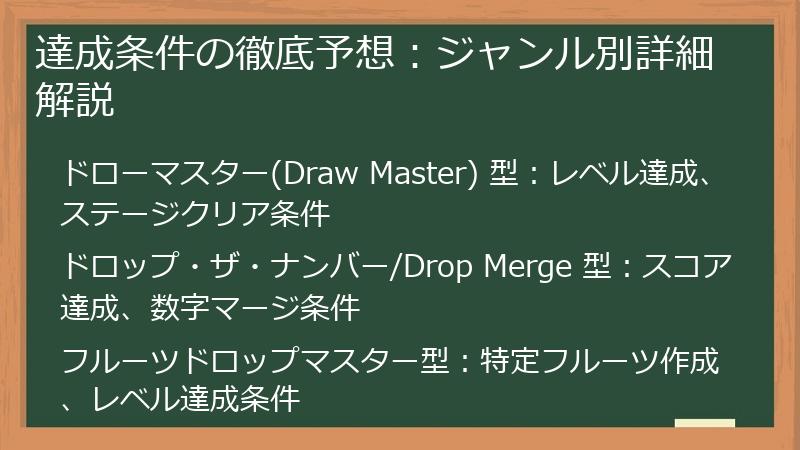 達成条件の徹底予想：ジャンル別詳細解説

ドローマスター(Draw Master) 型：レベル達成、ステージクリア条件

ドロップ・ザ・ナンバー/Drop Merge 型：スコア達成、数字マージ条件

フルーツドロップマスター型：特定フルーツ作成、レベル達成条件